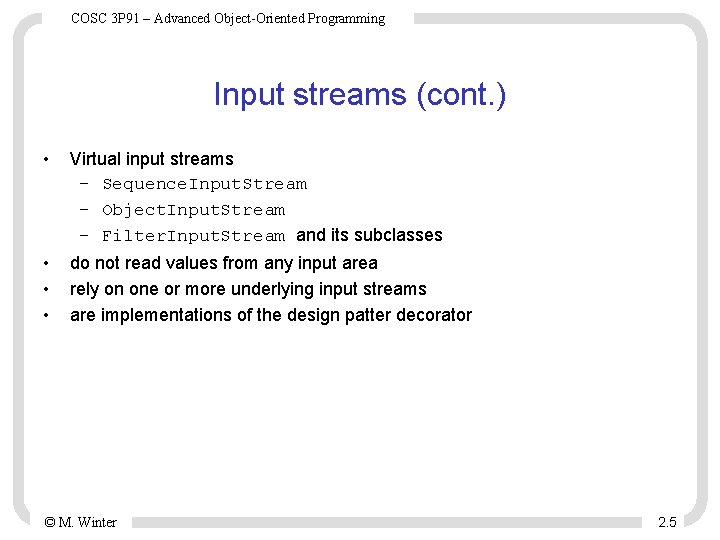 COSC 3P91 – Advanced Object-Oriented Programming

Input streams (cont.)

• Virtual input streams
  – SequenceInputStream
  – ObjectInputStream
  – FilterInputStream and its subclasses
• do not read values from any input area
• rely on one or more underlying input streams
• are implementations of the design patter decorator

© M. Winter

2.5